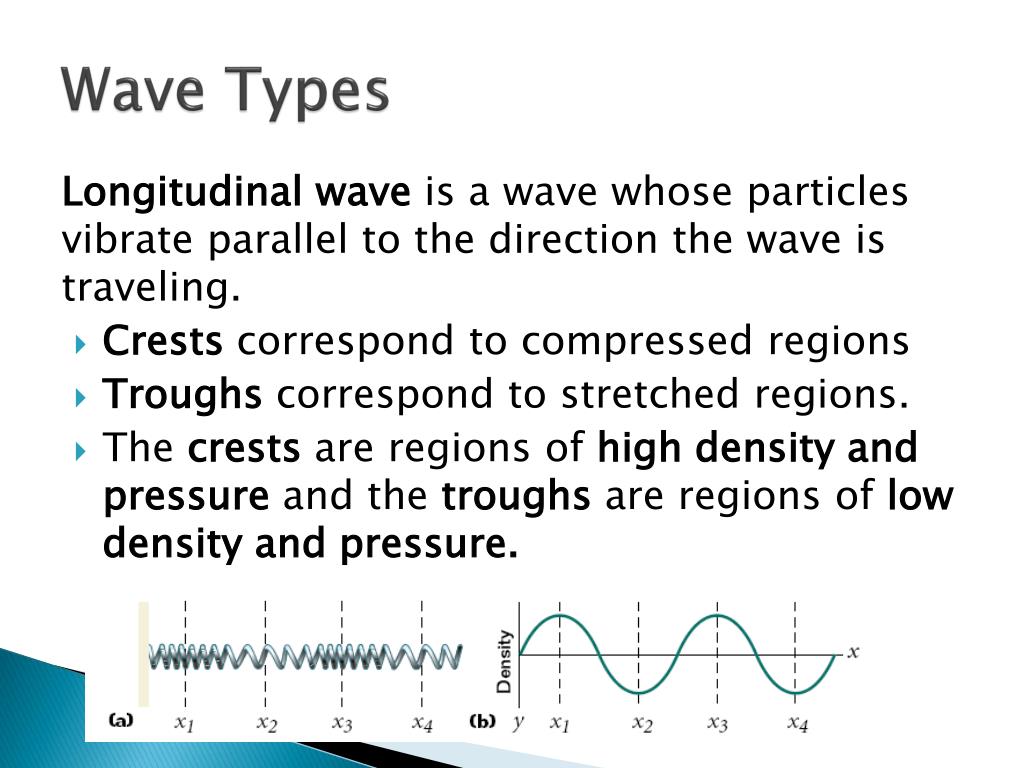 Wave Types

Longitudinal wave is a wave whose particles vibrate parallel to the direction the wave is traveling.

Crests correspond to compressed regions

Troughs correspond to stretched regions.

The crests are regions of high density and pressure and the troughs are regions of low density and pressure.

(a) $x_1$ $x_2$ $x_3$ $x_4$

Density $x$

(b) $y$ $x_1$ $x_2$ $x_3$ $x_4$